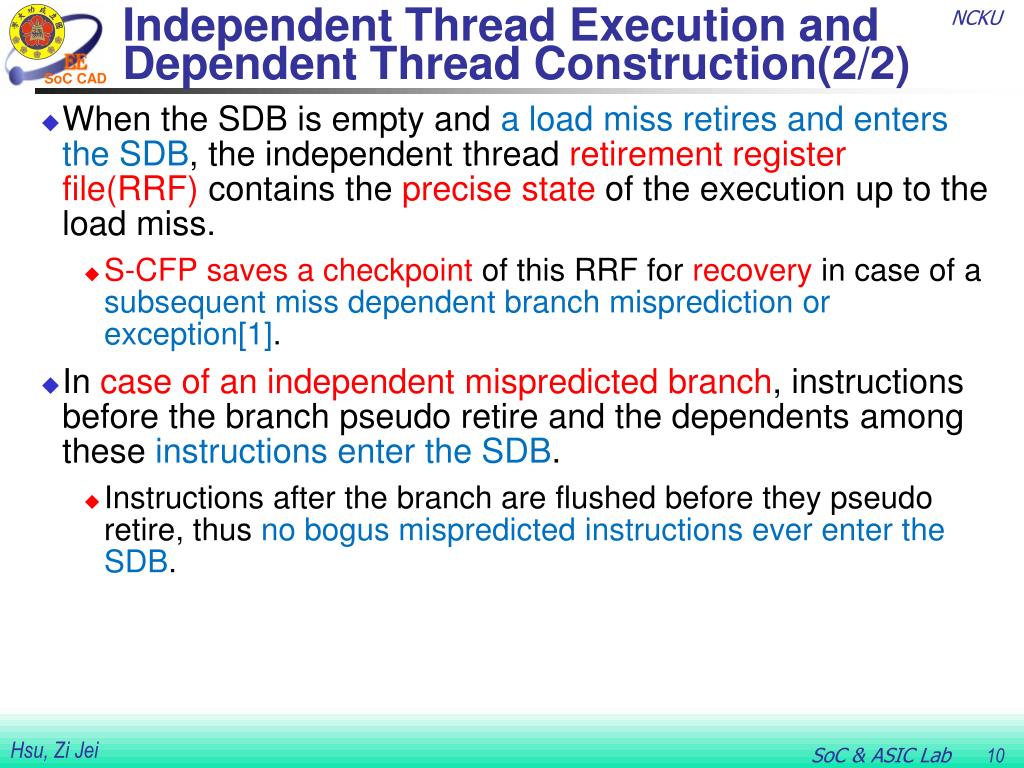 EE
SoC CAD

Independent Thread Execution and Dependent Thread Construction(2/2)

NCKU

When the SDB is empty and a load miss retires and enters the SDB, the independent thread retirement register file(RRF) contains the precise state of the execution up to the load miss.

S-CFP saves a checkpoint of this RRF for recovery in case of a subsequent miss dependent branch misprediction or exception[1].

In case of an independent mispredicted branch, instructions before the branch pseudo retire and the dependents among these instructions enter the SDB.

Instructions after the branch are flushed before they pseudo retire, thus no bogus mispredicted instructions ever enter the SDB.

Hsu, Zi Jei

SoC & ASIC Lab 10